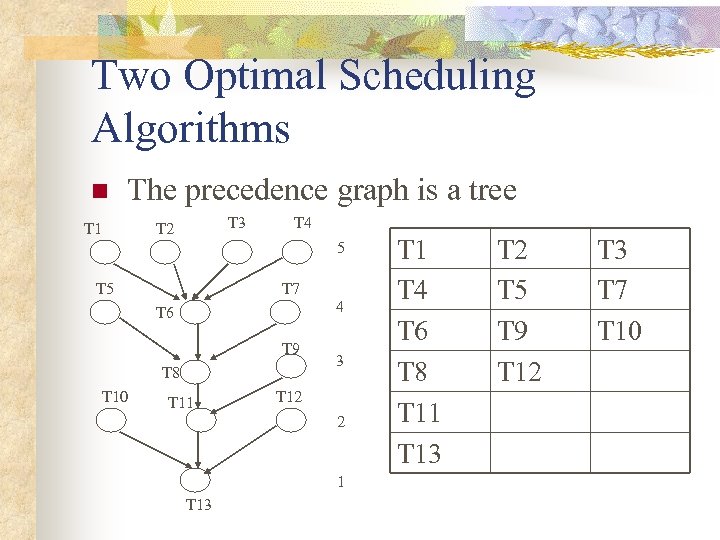 Two Optimal Scheduling Algorithms

The precedence graph is a tree

T1 T2 T3 T4 5
T5 T6 T7 4
T8 T9 3
T10 T11 T12 2
T13 1

| T1 | T2 | T3 |
|---|---|---|
| T4 | T5 | T7 |
| T6 | T9 | T10 |
| T8 | T12 | |
| T11 | | |
| T13 | | |